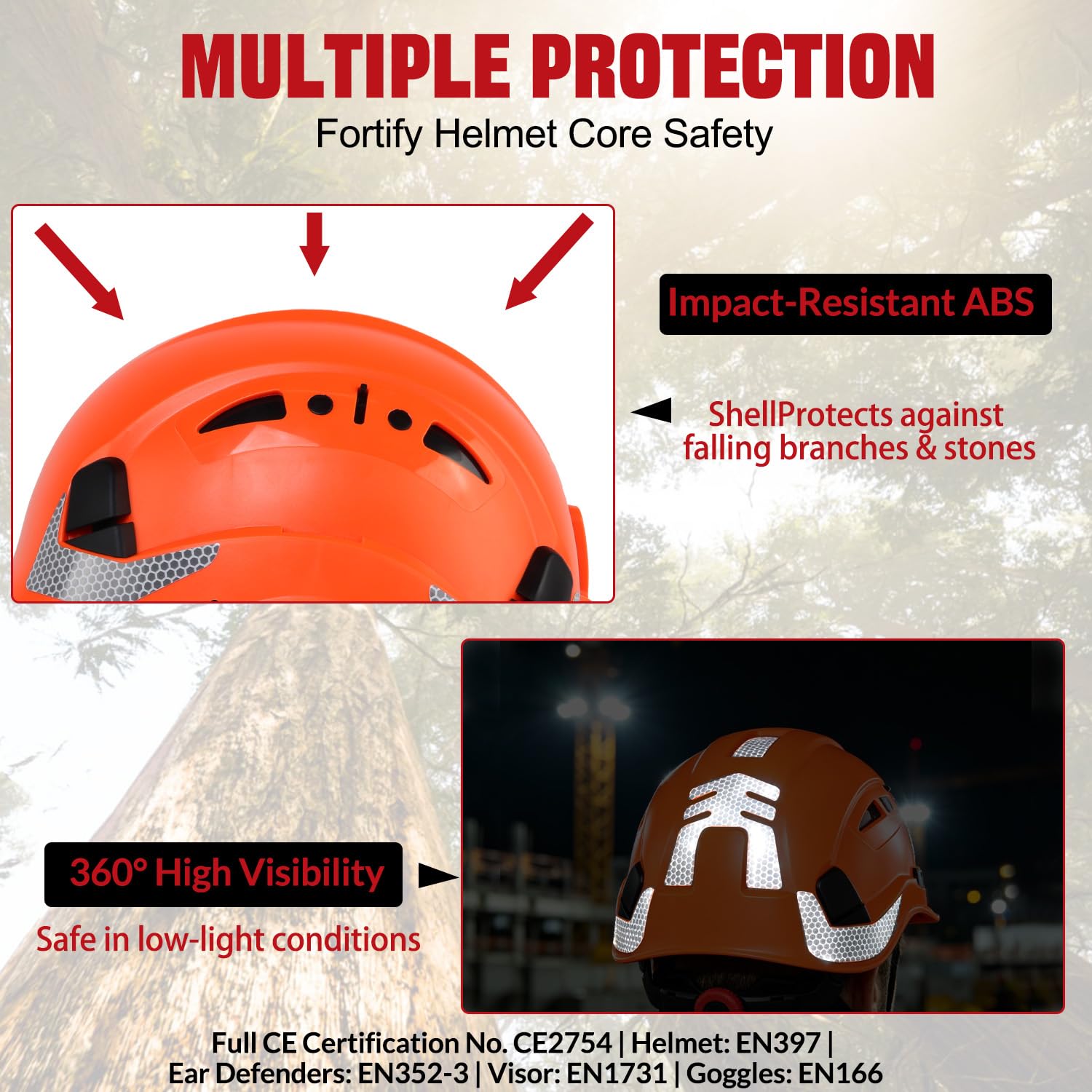 MULTIPLE PROTECTION
Fortify Helmet Core Safety

Impact-Resistant ABS

ShellProtects against falling branches & stones

360° High Visibility

Safe in low-light conditions

Full CE Certification No. CE2754 | Helmet: EN397 | Ear Defenders: EN352-3 | Visor: EN1731 | Goggles: EN166